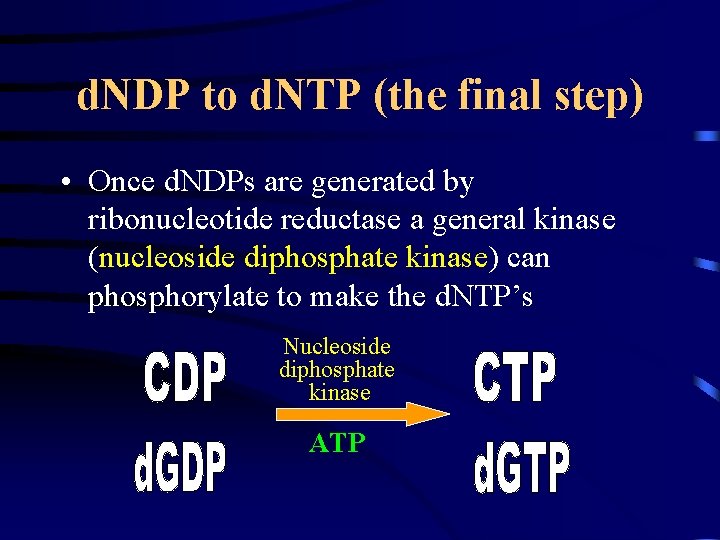 dNDP to dNTP (the final step)

• Once dNDPs are generated by ribonucleotide reductase a general kinase (nucleoside diphosphate kinase) can phosphorylate to make the dNTP's

CDP
dGDP

Nucleoside diphosphate kinase
ATP

CTP
dGTP